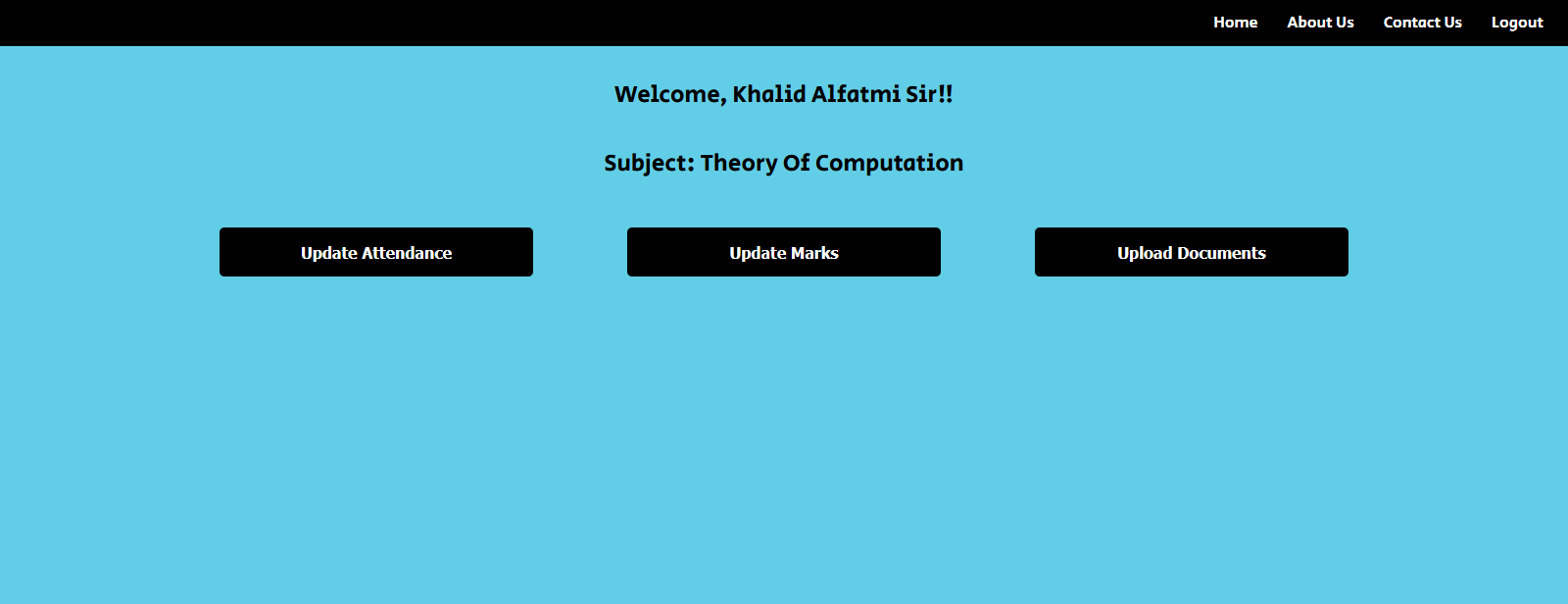 Home About Us Contact Us Logout

Welcome, Khalid Alfatmi Sir!!

Subject: Theory Of Computation

Update Attendance

Update Marks

Upload Documents